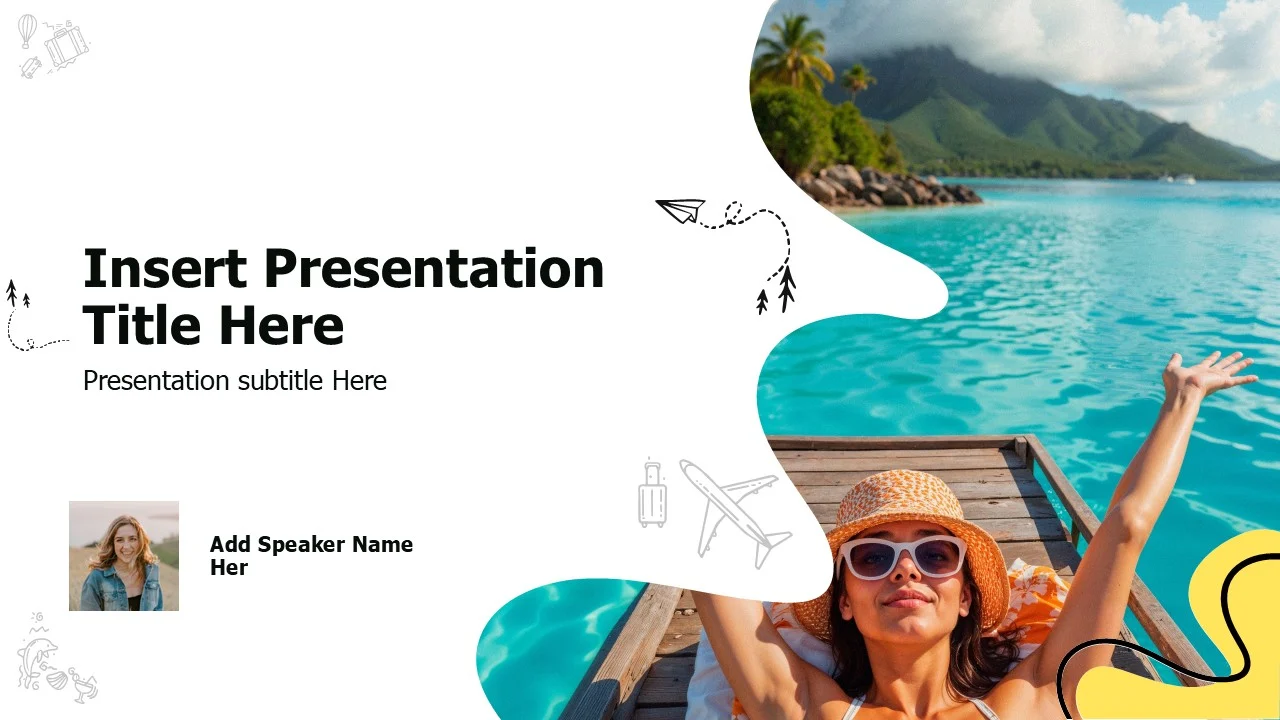 Insert Presentation Title Here

Presentation subtitle Here

Add Speaker Name Her